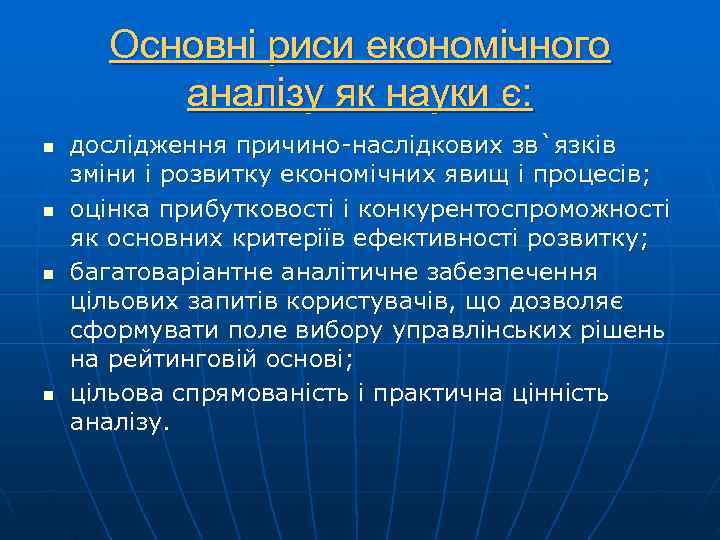 Основні риси економічного аналізу як науки є:

▪ дослідження причино-наслідкових зв`язків зміни і розвитку економічних явищ і процесів;

▪ оцінка прибутковості і конкурентоспроможності як основних критеріїв ефективності розвитку;

▪ багатоваріантне аналітичне забезпечення цільових запитів користувачів, що дозволяє сформувати поле вибору управлінських рішень на рейтинговій основі;

▪ цільова спрямованість і практична цінність аналізу.